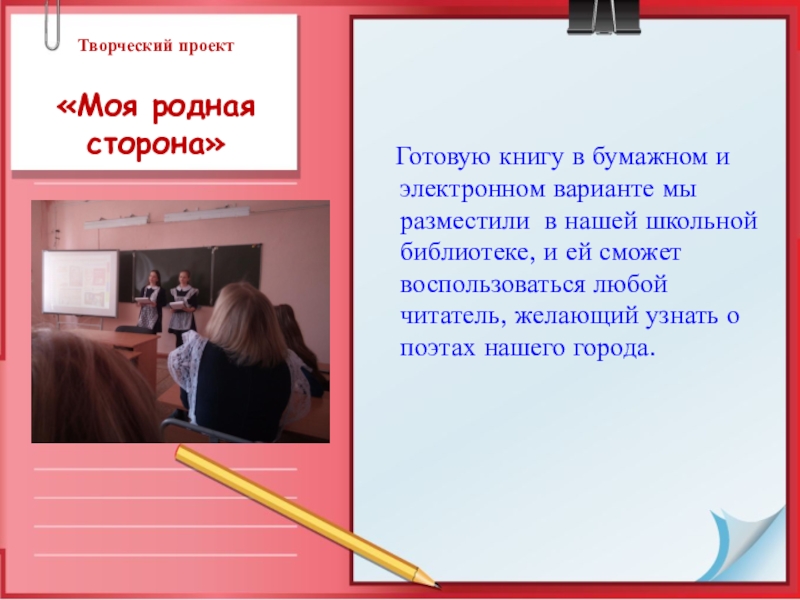 Творческий проект

«Моя родная сторона»

Готовую книгу в бумажном и электронном варианте мы разместили в нашей школьной библиотеке, и ей сможет воспользоваться любой читатель, желающий узнать о поэтах нашего города.